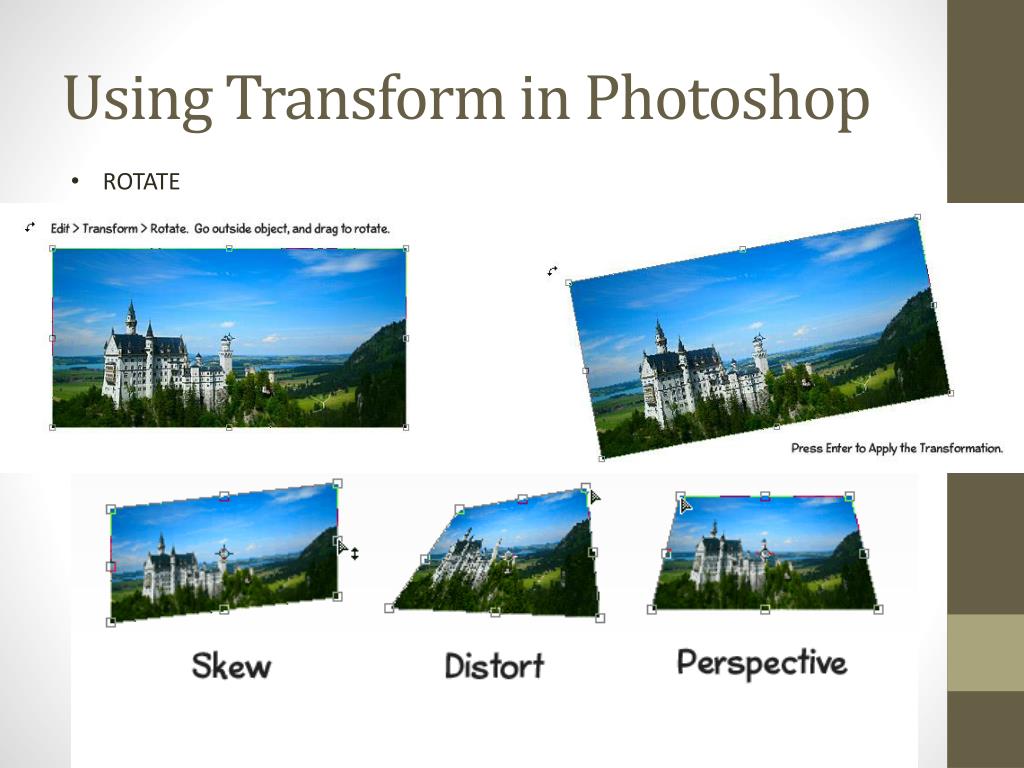 Using Transform in Photoshop

• ROTATE

Edit > Transform > Rotate. Go outside object, and drag to rotate.

Press Enter to Apply the Transformation.

Skew

Distort

Perspective